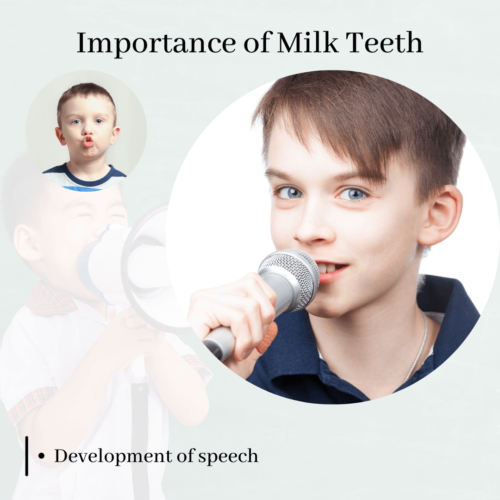 Importance of Milk Teeth

• Development of speech